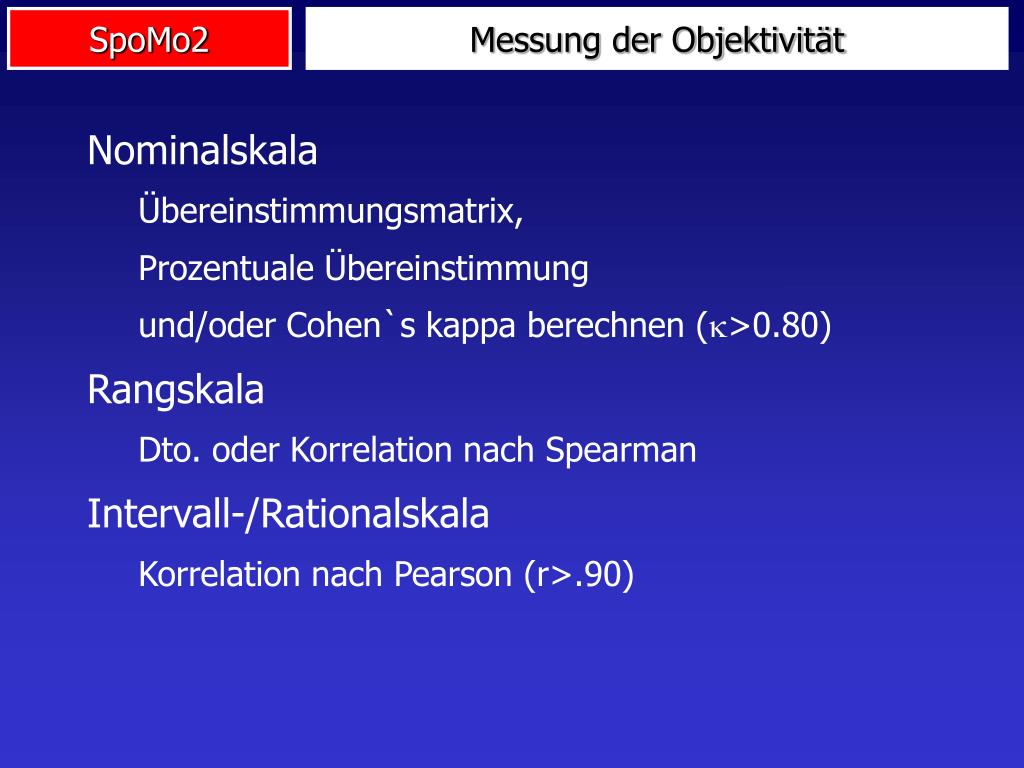 SpoMo2

Messung der Objektivität

Nominalskala

Übereinstimmungsmatrix,

Prozentuale Übereinstimmung

und/oder Cohen`s kappa berechnen ($\kappa$>0.80)

Rangskala

Dto. oder Korrelation nach Spearman

Intervall-/Rationalskala

Korrelation nach Pearson (r>.90)